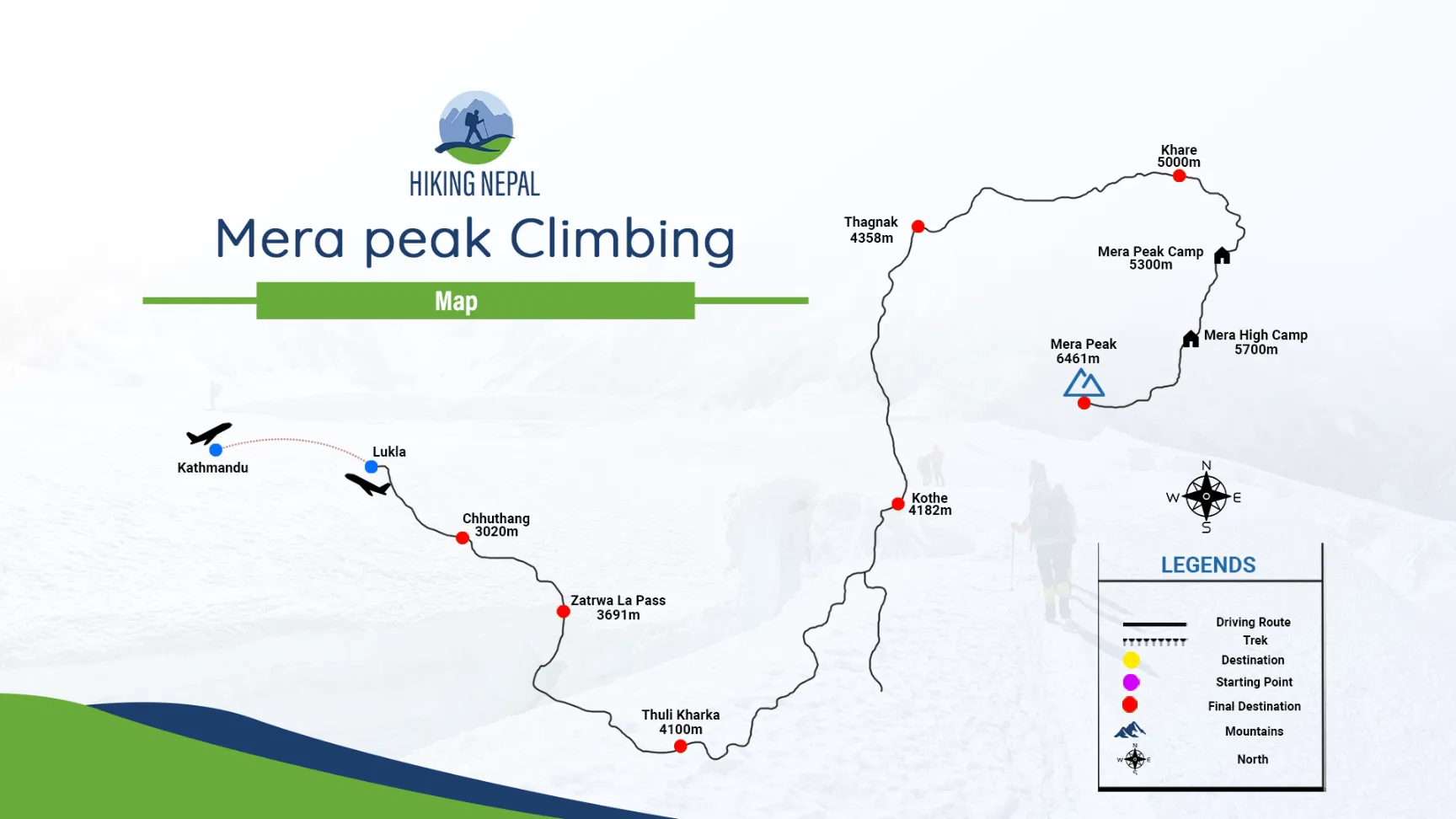 HIKING NEPAL

Mera peak Climbing

Map

Kathmandu

Lukla

Chhuthang 3020m

Zatrwa La Pass 3691m

Thuli Kharka 4100m

Kothe 4182m

Thagnak 4358m

Khare 5000m

Mera Peak Camp 5300m

Mera High Camp 5700m

Mera Peak 6461m

N
W E
S

LEGENDS

Driving Route
Trek
Destination
Starting Point
Final Destination
Mountains
North